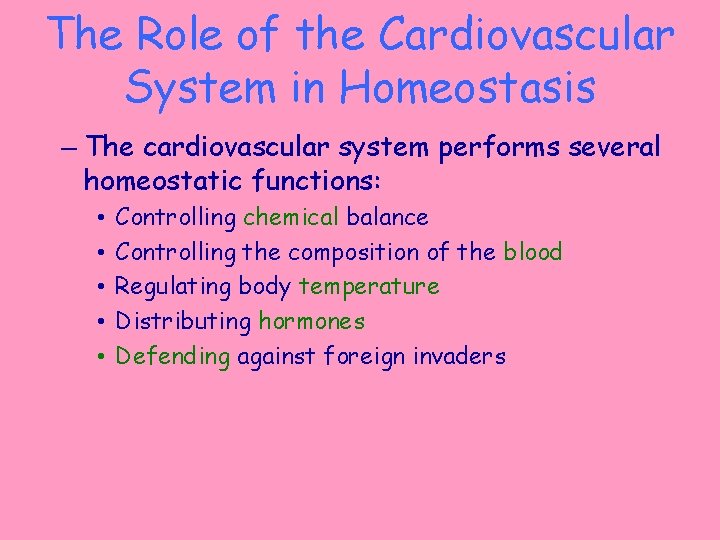 The Role of the Cardiovascular System in Homeostasis

– The cardiovascular system performs several homeostatic functions:

• Controlling chemical balance
• Controlling the composition of the blood
• Regulating body temperature
• Distributing hormones
• Defending against foreign invaders